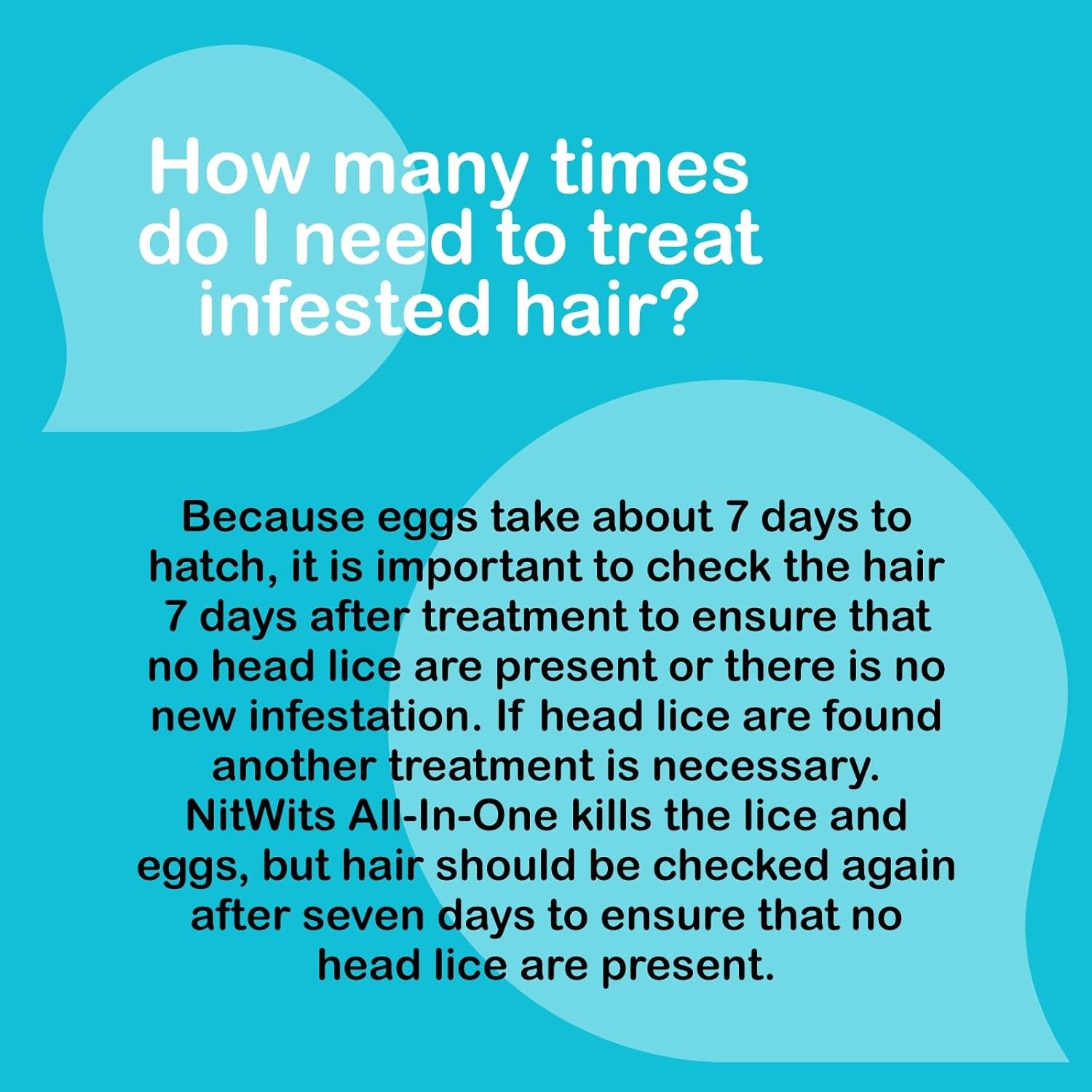 How many times do I need to treat infested hair?

Because eggs take about 7 days to hatch, it is important to check the hair 7 days after treatment to ensure that no head lice are present or there is no new infestation. If head lice are found another treatment is necessary. NitWits All-In-One kills the lice and eggs, but hair should be checked again after seven days to ensure that no head lice are present.